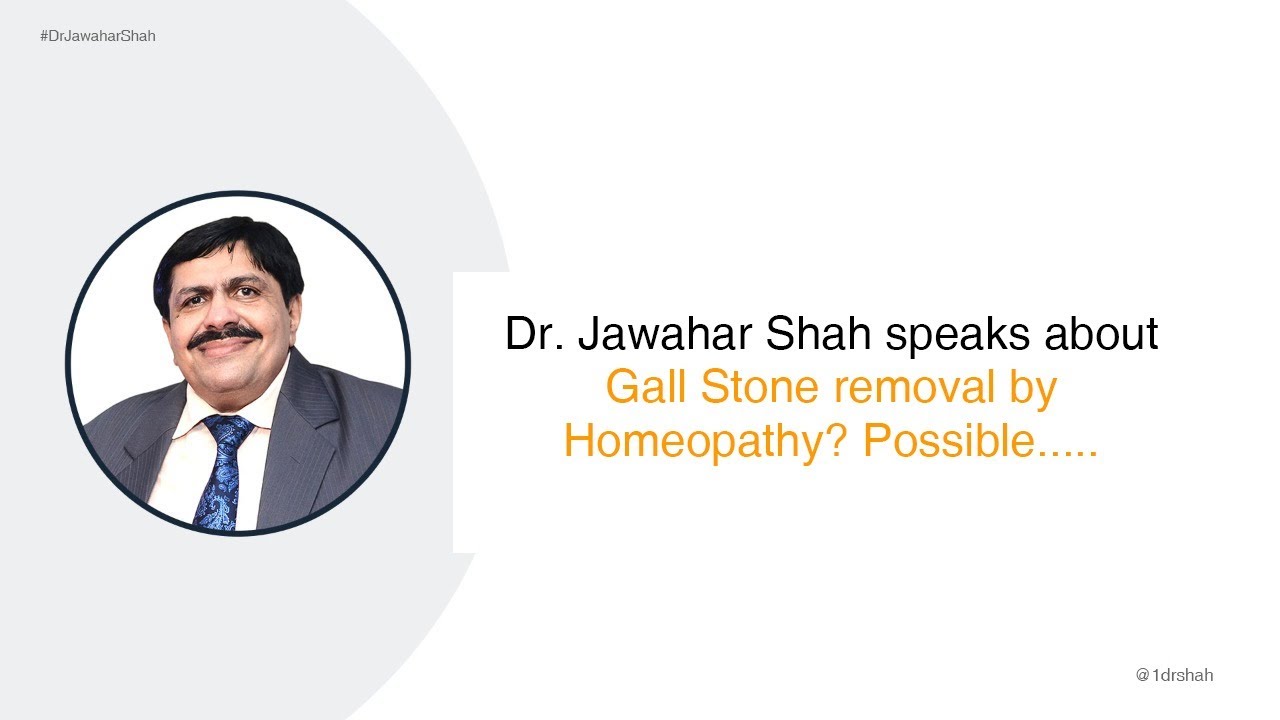 #DrJawaharShah

Dr. Jawahar Shah speaks about
Gall Stone removal by Homeopathy? Possible.....

@1drshah